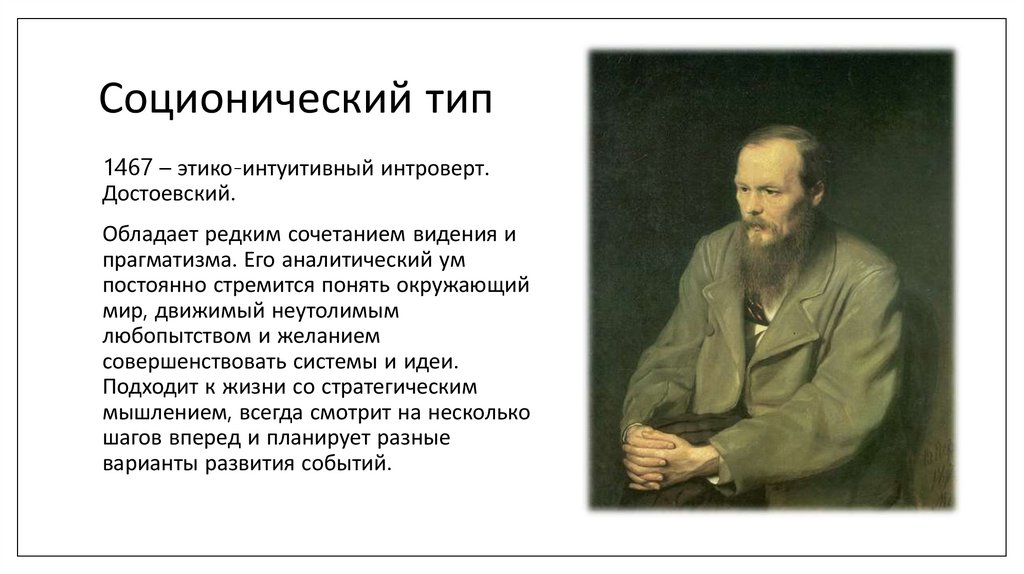 Соционический тип

1467 – этико-интуитивный интроверт. Достоевский.

Обладает редким сочетанием видения и прагматизма. Его аналитический ум постоянно стремится понять окружающий мир, движимый неутолимым любопытством и желанием совершенствовать системы и идеи. Подходит к жизни со стратегическим мышлением, всегда смотрит на несколько шагов вперед и планирует разные варианты развития событий.